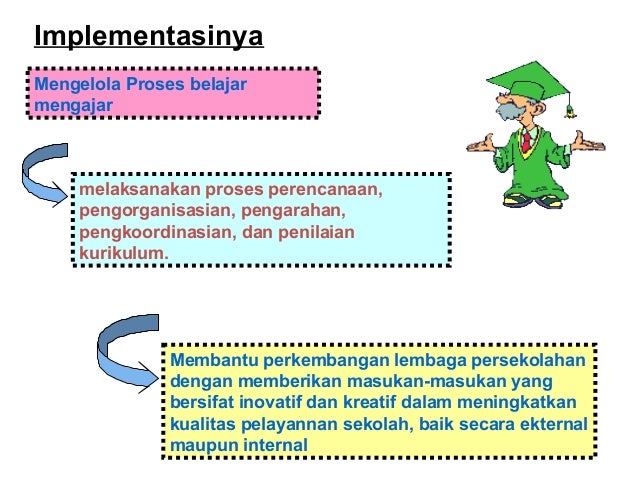 Implementasinya

Mengelola Proses belajar mengajar

melaksanakan proses perencanaan, pengorganisasian, pengarahan, pengkoordinasian, dan penilaian kurikulum.

Membantu perkembangan lembaga persekolahan dengan memberikan masukan-masukan yang bersifat inovatif dan kreatif dalam meningkatkan kualitas pelayannan sekolah, baik secara ekternal maupun internal